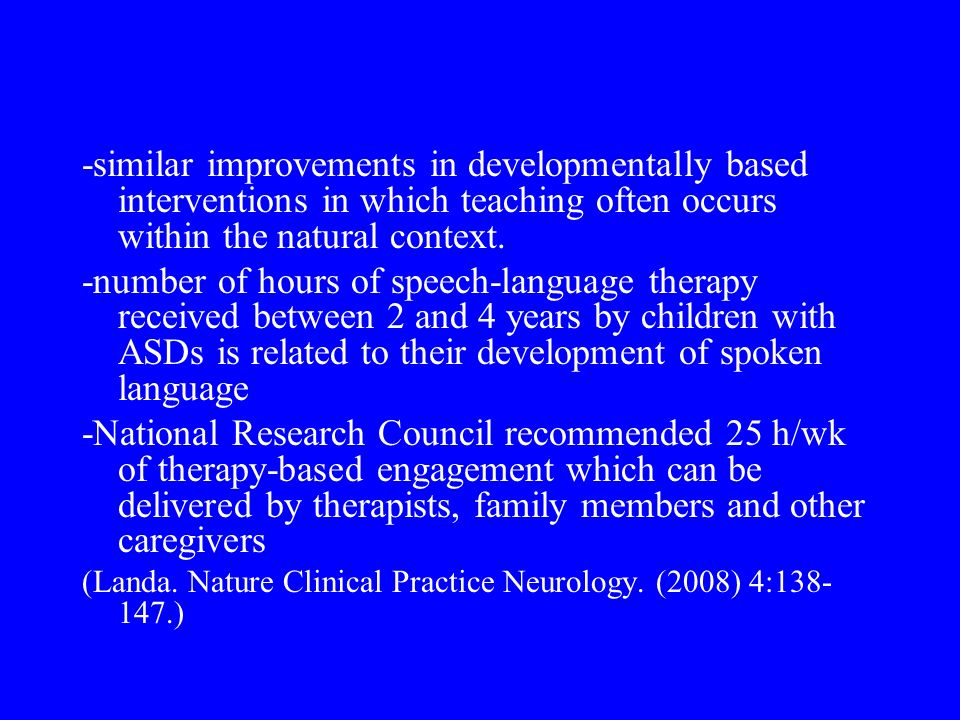 -similar improvements in developmentally based interventions in which teaching often occurs within the natural context.

-number of hours of speech-language therapy received between 2 and 4 years by children with ASDs is related to their development of spoken language

-National Research Council recommended 25 h/wk of therapy-based engagement which can be delivered by therapists, family members and other caregivers

(Landa. Nature Clinical Practice Neurology. (2008) 4:138-147.)